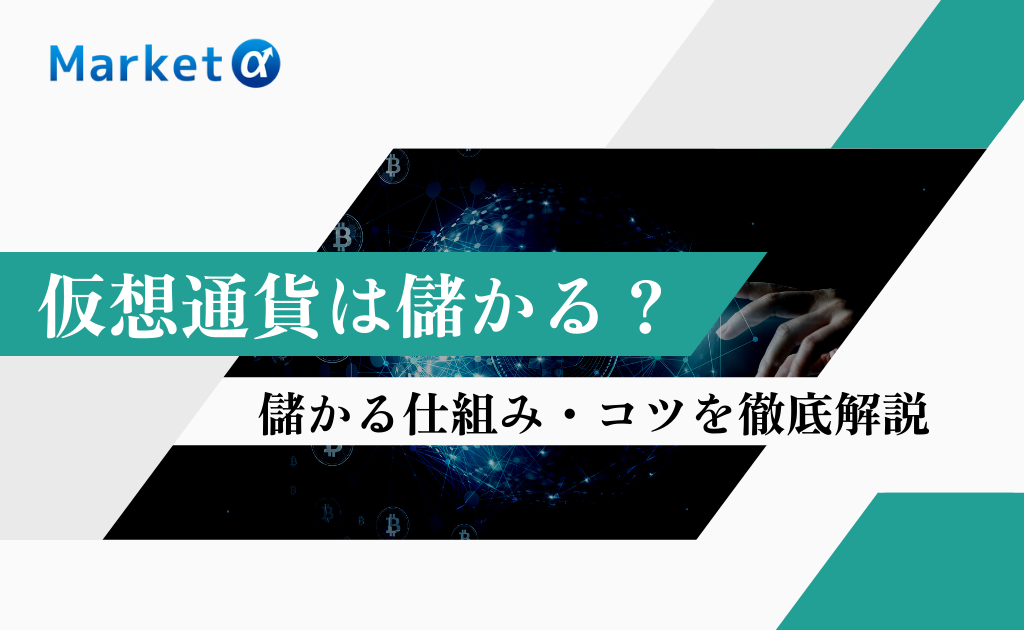 Market α

仮想通貨は儲かる？

儲かる仕組み・コツを徹底解説